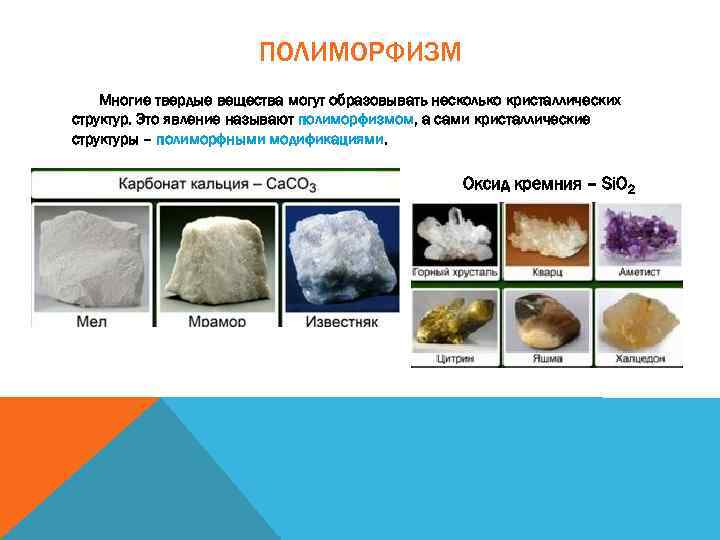 ПОЛИМОРФИЗМ

Многие твердые вещества могут образовывать несколько кристаллических структур. Это явление называют полиморфизмом, а сами кристаллические структуры – полиморфными модификациями.

Карбонат кальция – $CaCO_3$

Мел

Мрамор

Известняк

Оксид кремния – $SiO_2$

Горный хрусталь

Кварц

Аметист

Цитрин

Яшма

Халцедон